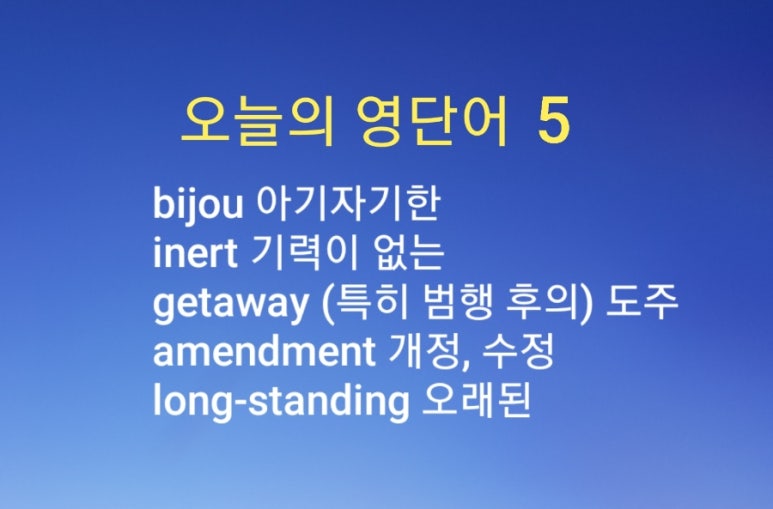 오늘의 영단어 5

bijou 아기자기한
inert 기력이 없는
getaway (특히 범행 후의) 도주
amendment 개정, 수정
long-standing 오래된